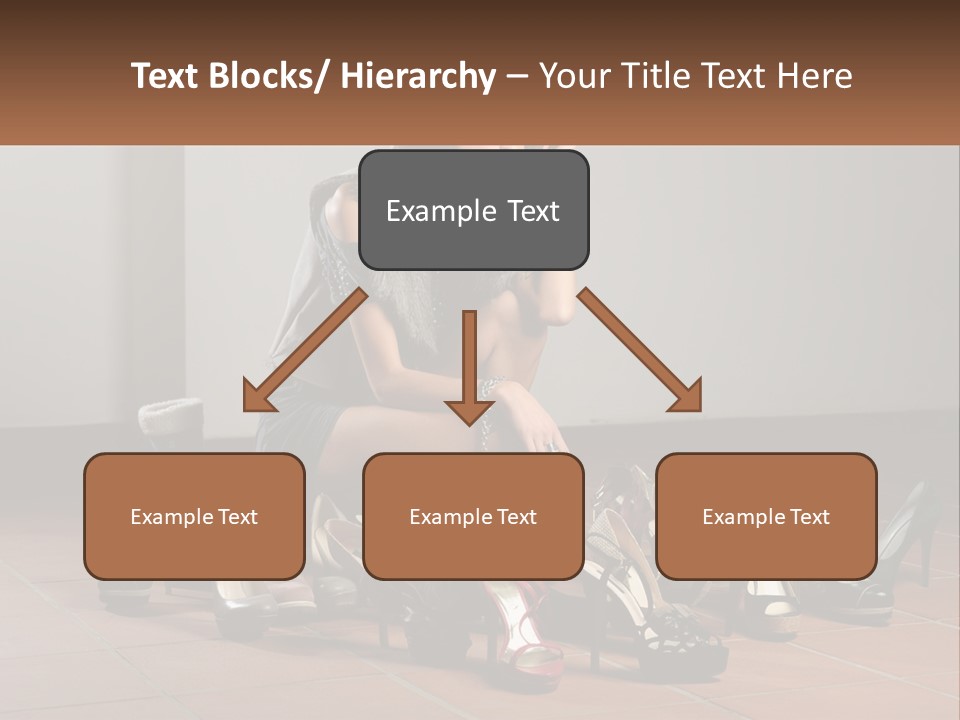 Text Blocks/ Hierarchy – Your Title Text Here

Example Text

Example Text

Example Text

Example Text